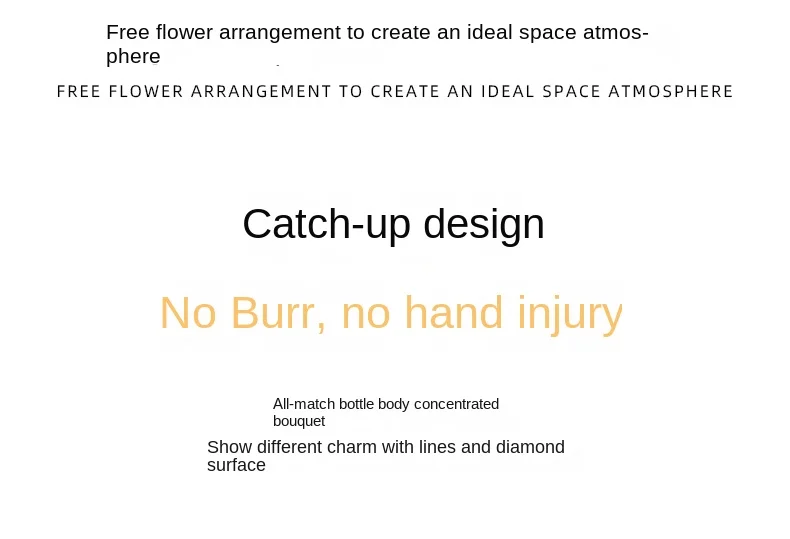 Free flower arrangement to create an ideal space atmosphere

FREE FLOWER ARRANGEMENT TO CREATE AN IDEAL SPACE ATMOSPHERE

Catch-up design

No Burr, no hand injury

All-match bottle body concentrated bouquet

Show different charm with lines and diamond surface